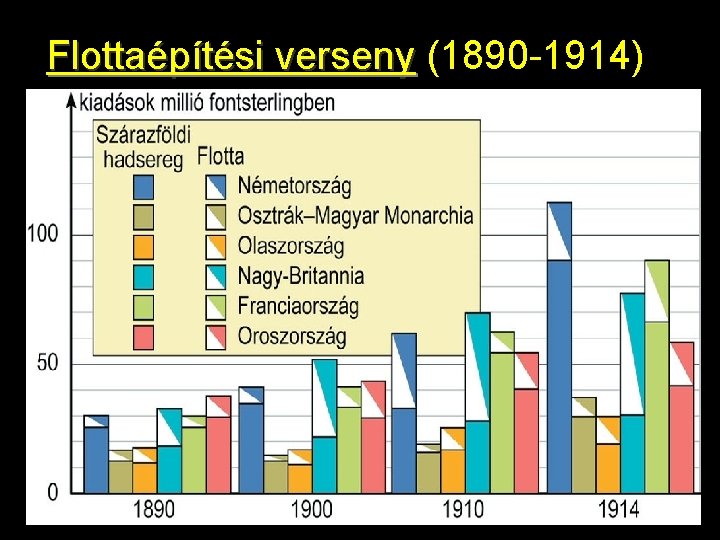 Flottaépítési verseny (1890-1914)

kiadások millió fontsterlingben

Szárazföldi hadsereg

Flotta

Németország

Osztrák–Magyar Monarchia

Olaszország

Nagy-Britannia

Franciaország

Oroszország

100

50

0

1890

1900

1910

1914